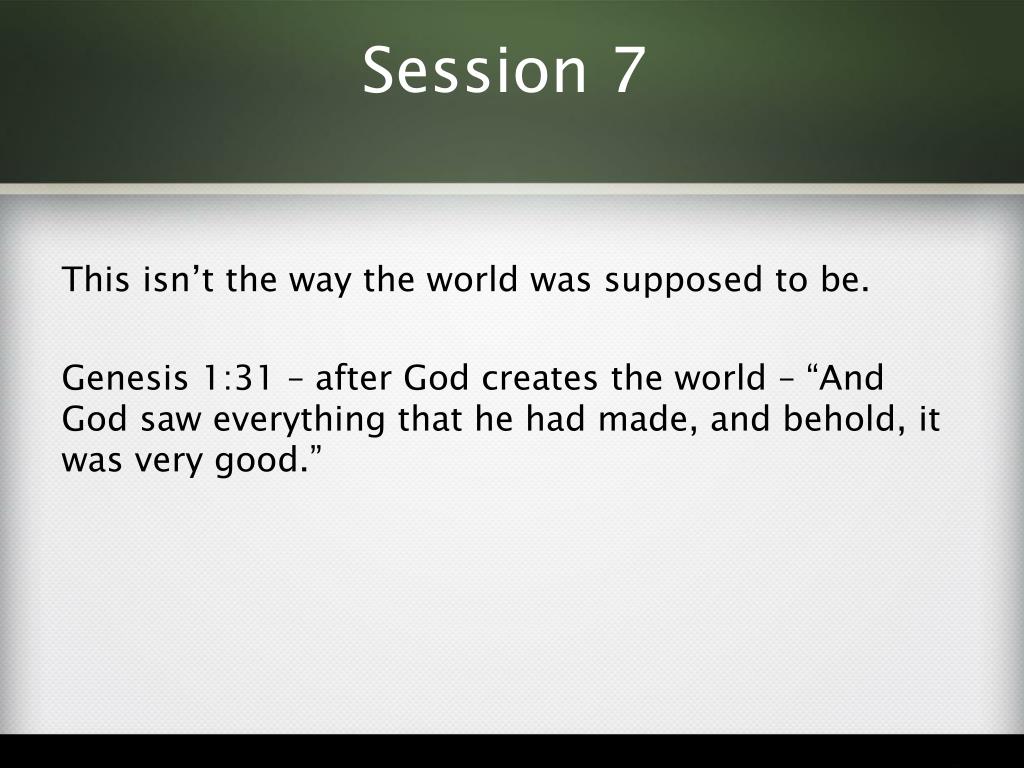 Session 7

This isn’t the way the world was supposed to be.

Genesis 1:31 – after God creates the world – “And God saw everything that he had made, and behold, it was very good.”